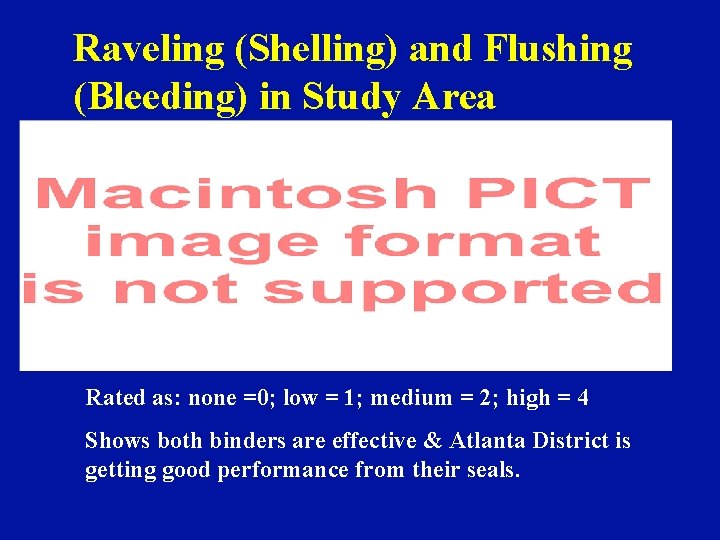 Raveling (Shelling) and Flushing (Bleeding) in Study Area

Macintosh PICT image format is not supported

Rated as: none =0; low = 1; medium = 2; high = 4

Shows both binders are effective & Atlanta District is getting good performance from their seals.